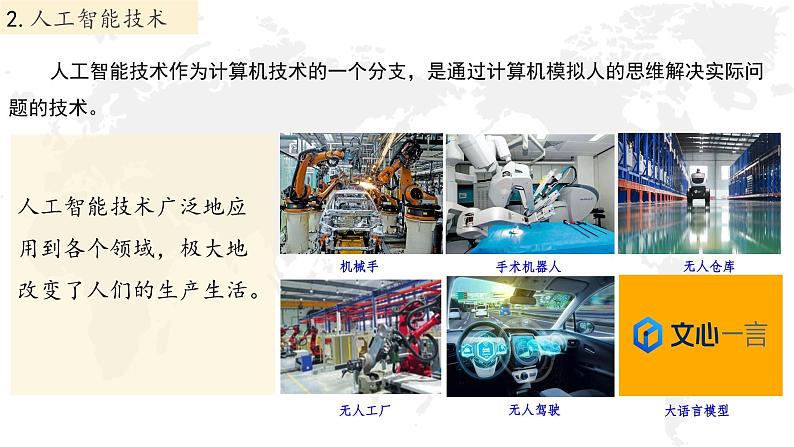 2. 人工智能技术

人工智能技术作为计算机技术的一个分支，是通过计算机模拟人的思维解决实际问题的技术。

人工智能技术广泛地应用到各个领域，极大地改变了人们的生产生活。

机械手

手术机器人

无人仓库

无人工厂

无人驾驶

文心一言

大语言模型